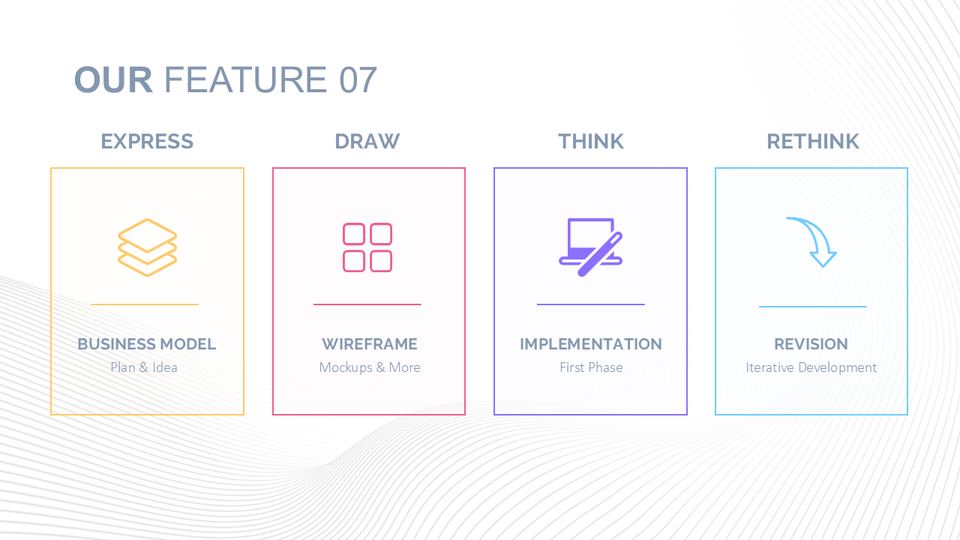 OUR FEATURE 07

EXPRESS

BUSINESS MODEL
Plan & Idea

DRAW

WIREFRAME
Mockups & More

THINK

IMPLEMENTATION
First Phase

RETHINK

REVISION
Iterative Development